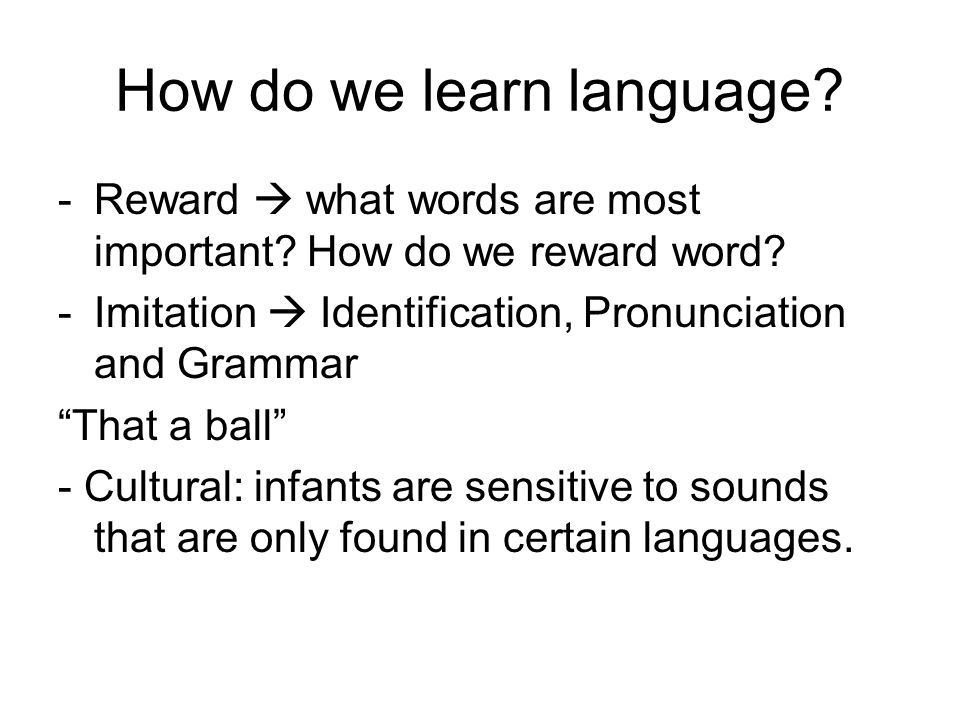 How do we learn language?

- Reward → what words are most important? How do we reward word?
- Imitation → Identification, Pronunciation and Grammar

“That a ball”

- Cultural: infants are sensitive to sounds that are only found in certain languages.